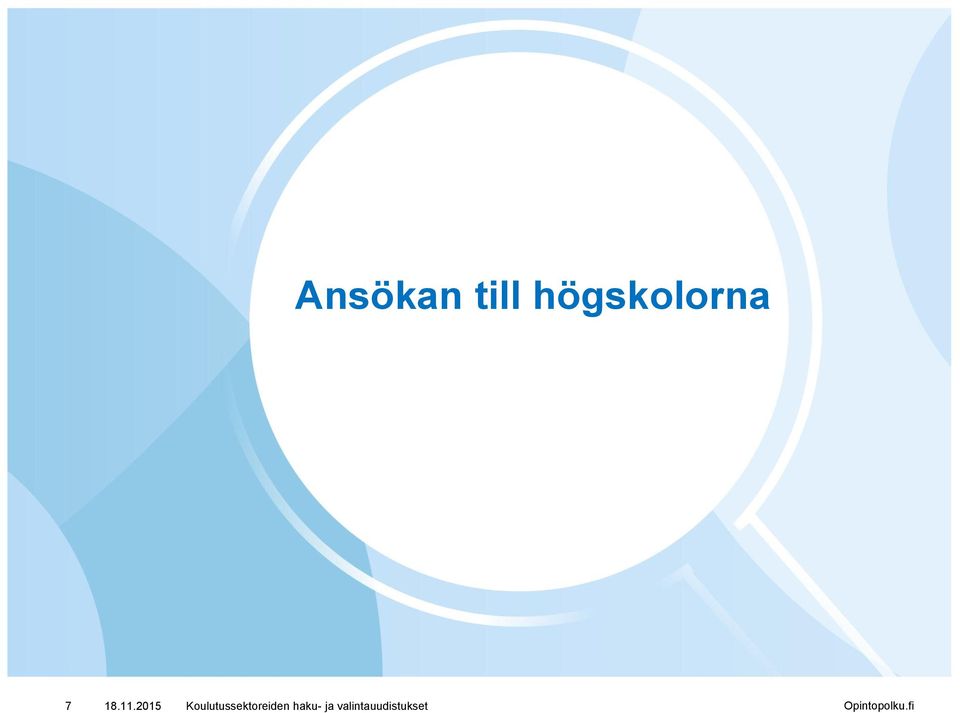 Ansökan till högskolorna

7 18.11.2015 Koulutussektoreiden haku- ja valintauudistukset Opintopolku.fi